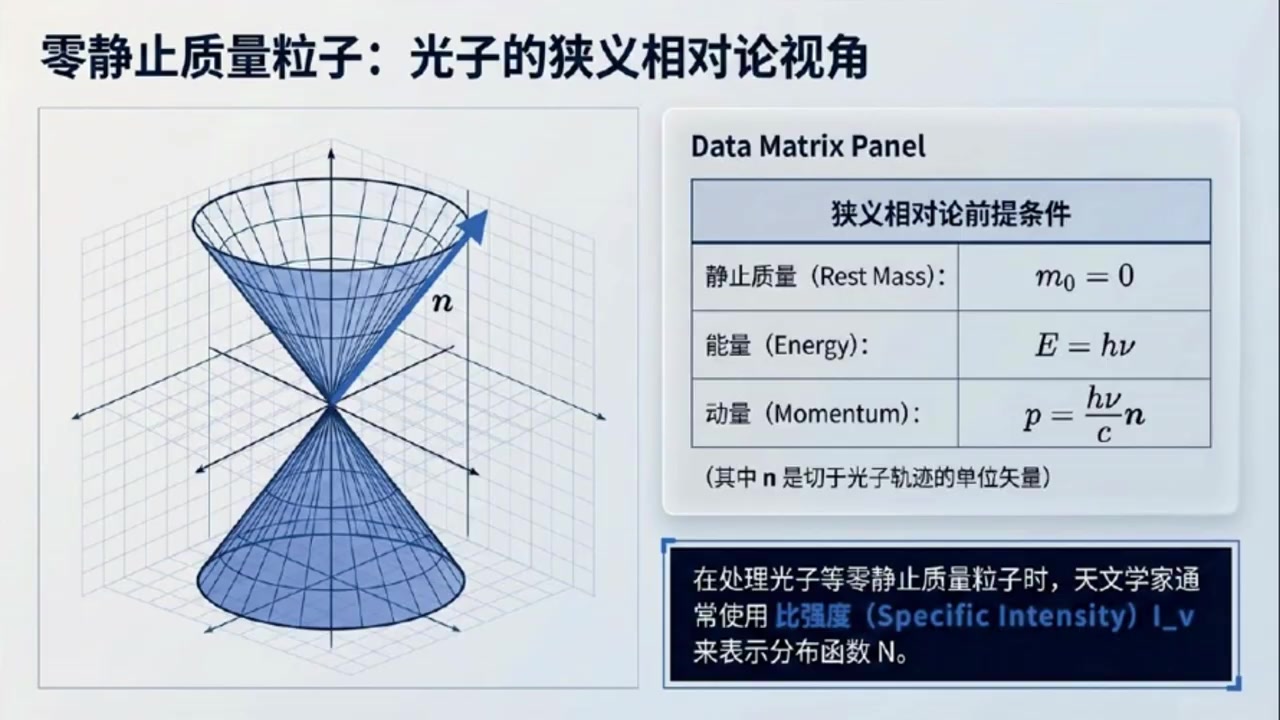 零静止质量粒子：光子的狭义相对论视角

$n$

Data Matrix Panel

| 狭义相对论前提条件 | |
|---|---|
| 静止质量（Rest Mass）: | $m_0 = 0$ |
| 能量（Energy）: | $E = h\nu$ |
| 动量（Momentum）: | $p = \frac{h\nu}{c}\boldsymbol{n}$ |

（其中 n 是切于光子轨迹的单位矢量）

在处理光子等零静止质量粒子时，天文学家通常使用 比强度（Specific Intensity）I_v 来表示分布函数 N。